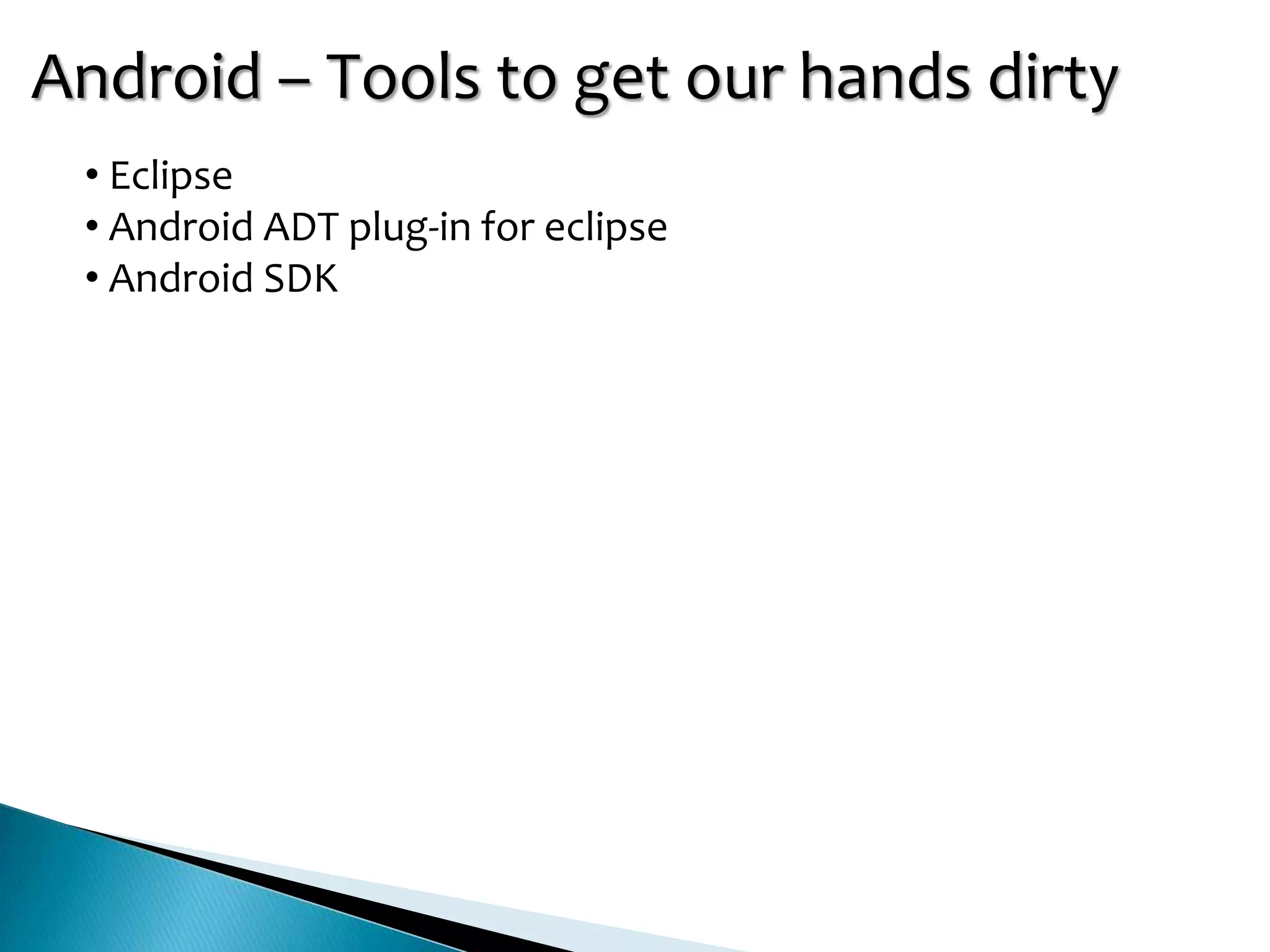 Android – Tools to get our hands dirty

• Eclipse
• Android ADT plug-in for eclipse
• Android SDK